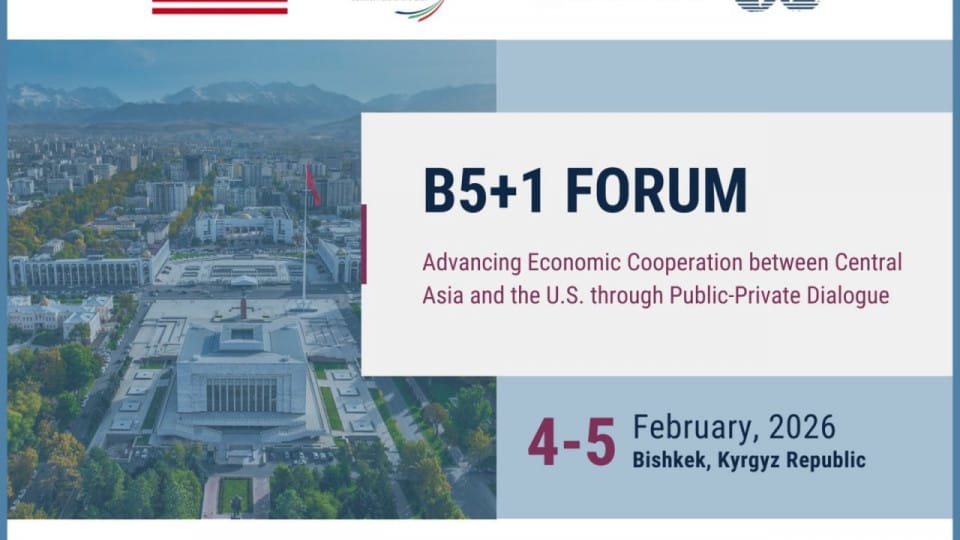 B5+1 FORUM

Advancing Economic Cooperation between Central Asia and the U.S. through Public-Private Dialogue

4-5 February, 2026
Bishkek, Kyrgyz Republic